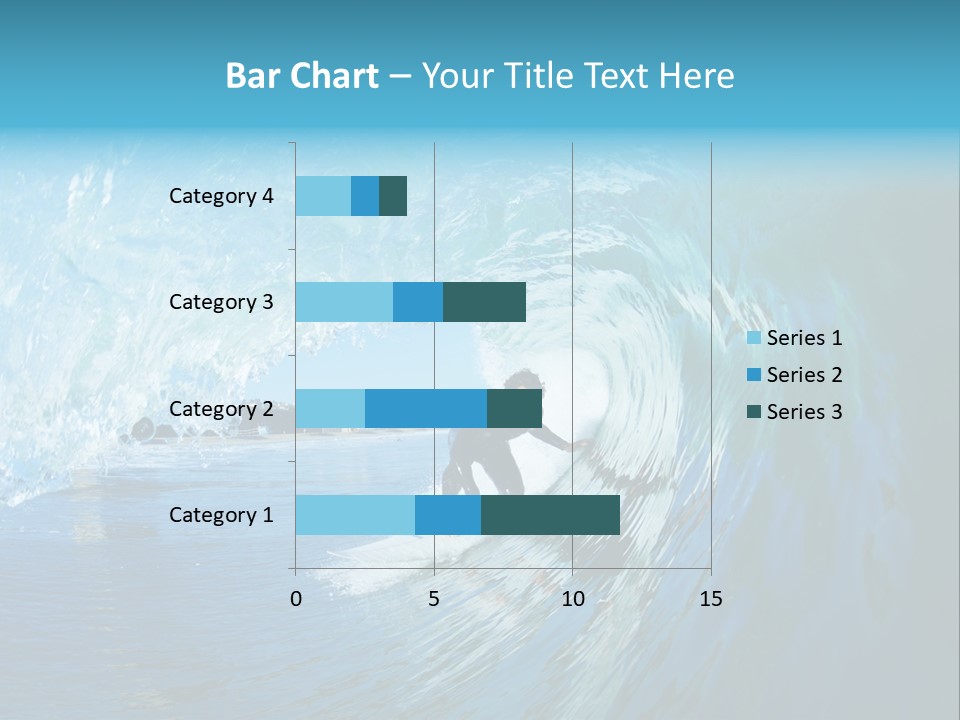 Bar Chart – Your Title Text Here

Category 4
Category 3
Category 2
Category 1

0
5
10
15

Series 1
Series 2
Series 3